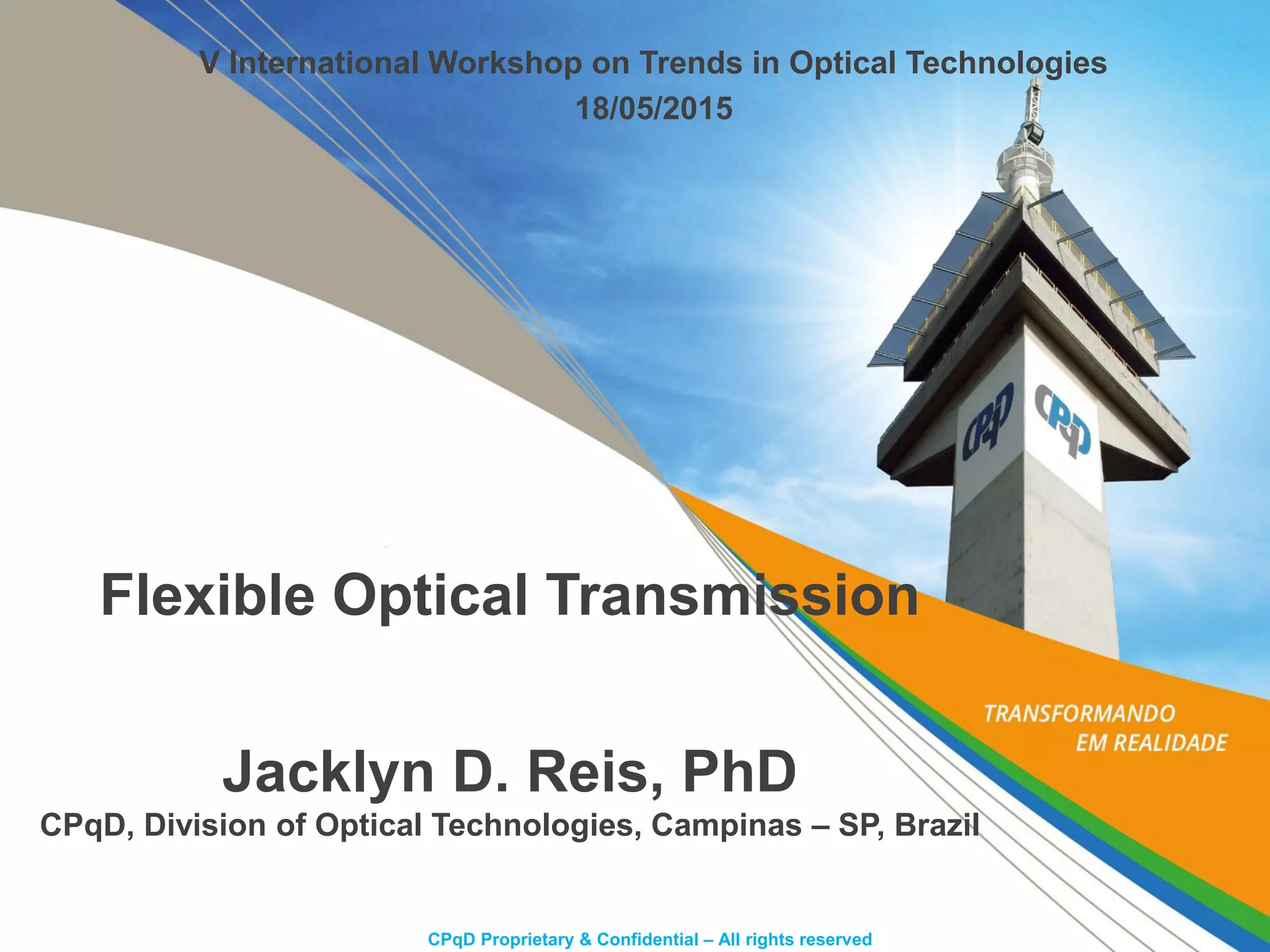 V International Workshop on Trends in Optical Technologies
18/05/2015

CPqD CPqD

Flexible Optical Transmission

TRANSFORMANDO EM REALIDADE

Jacklyn D. Reis, PhD
CPqD, Division of Optical Technologies, Campinas – SP, Brazil

CPqD Proprietary & Confidential – All rights reserved